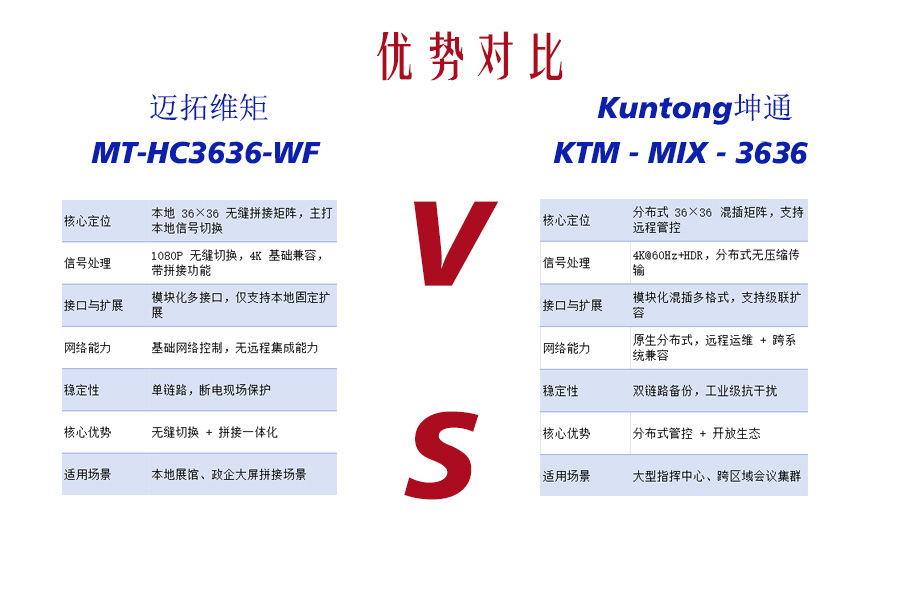 优势对比

迈拓维矩
MT-HC3636-WF

| 核心定位 | 本地 36×36 无缝拼接矩阵，主打本地信号切换 |
|---|---|
| 信号处理 | 1080P 无缝切换，4K 基础兼容，带拼接功能 |
| 接口与扩展 | 模块化多接口，仅支持本地固定扩展 |
| 网络能力 | 基础网络控制，无远程集成能力 |
| 稳定性 | 单链路，断电现场保护 |
| 核心优势 | 无缝切换 + 拼接一体化 |
| 适用场景 | 本地展馆、政企大屏拼接场景 |

V S

Kuntong坤通
KTM - MIX - 3636

| 核心定位 | 分布式 36×36 混插矩阵，支持远程管控 |
|---|---|
| 信号处理 | 4K@60Hz+HDR，分布式无压缩传输 |
| 接口与扩展 | 模块化混插多格式，支持级联扩容 |
| 网络能力 | 原生分布式，远程运维 + 跨系统兼容 |
| 稳定性 | 双链路备份，工业级抗干扰 |
| 核心优势 | 分布式管控 + 开放生态 |
| 适用场景 | 大型指挥中心、跨区域会议集群 |